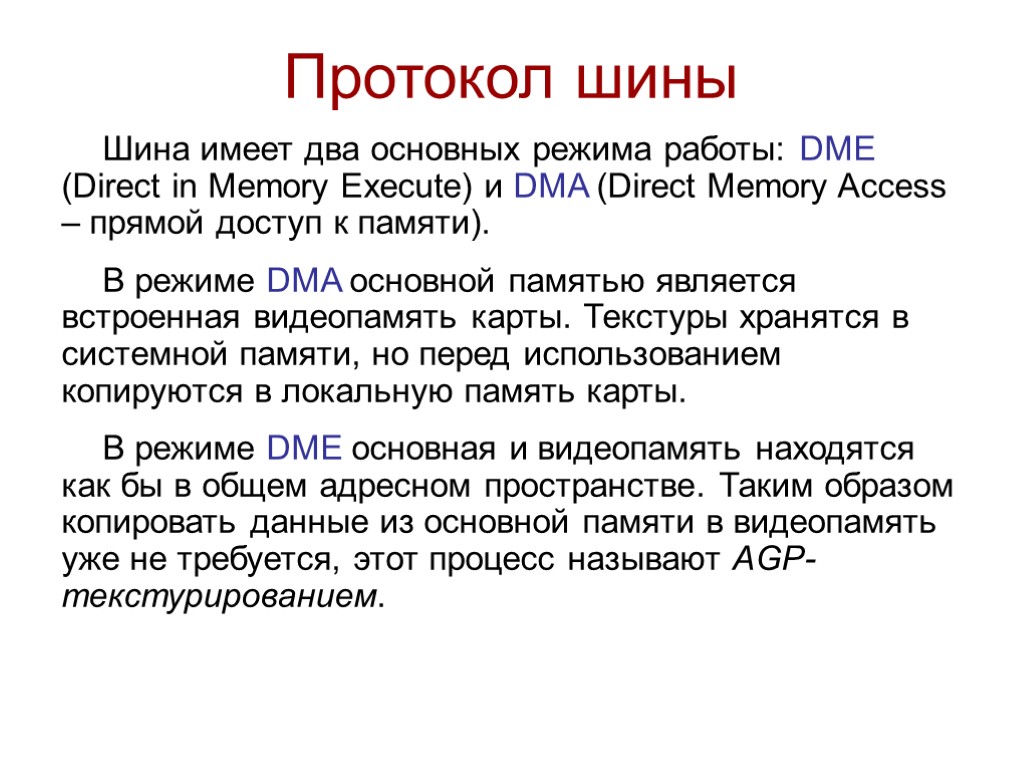 Протокол шины

Шина имеет два основных режима работы: DME (Direct in Memory Execute) и DMA (Direct Memory Access – прямой доступ к памяти).

В режиме DMA основной памятью является встроенная видеопамять карты. Текстуры хранятся в системной памяти, но перед использованием копируются в локальную память карты.

В режиме DME основная и видеопамять находятся как бы в общем адресном пространстве. Таким образом копировать данные из основной памяти в видеопамять уже не требуется, этот процесс называют AGP-текстурированием.